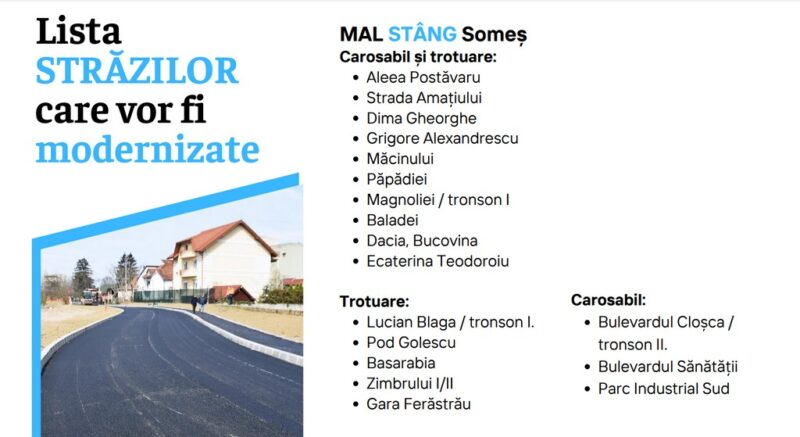 Lista STRĂZILOR care vor fi modernizate

MAL STÂNG Someș

Carosabil și trotuare:
- Aleea Postăvaru
- Strada Amațiului
- Dima Gheorghe
- Grigore Alexandrescu
- Măcinului
- Păpădiei
- Magnoliei / tronson I
- Baladei
- Dacia, Bucovina
- Ecaterina Teodoroiu

Trotuare:
- Lucian Blaga / tronson I.
- Pod Golescu
- Basarabia
- Zimbrului I/II
- Gara Ferăstrău

Carosabil:
- Bulevardul Cloșca / tronson II.
- Bulevardul Sănătății
- Parc Industrial Sud